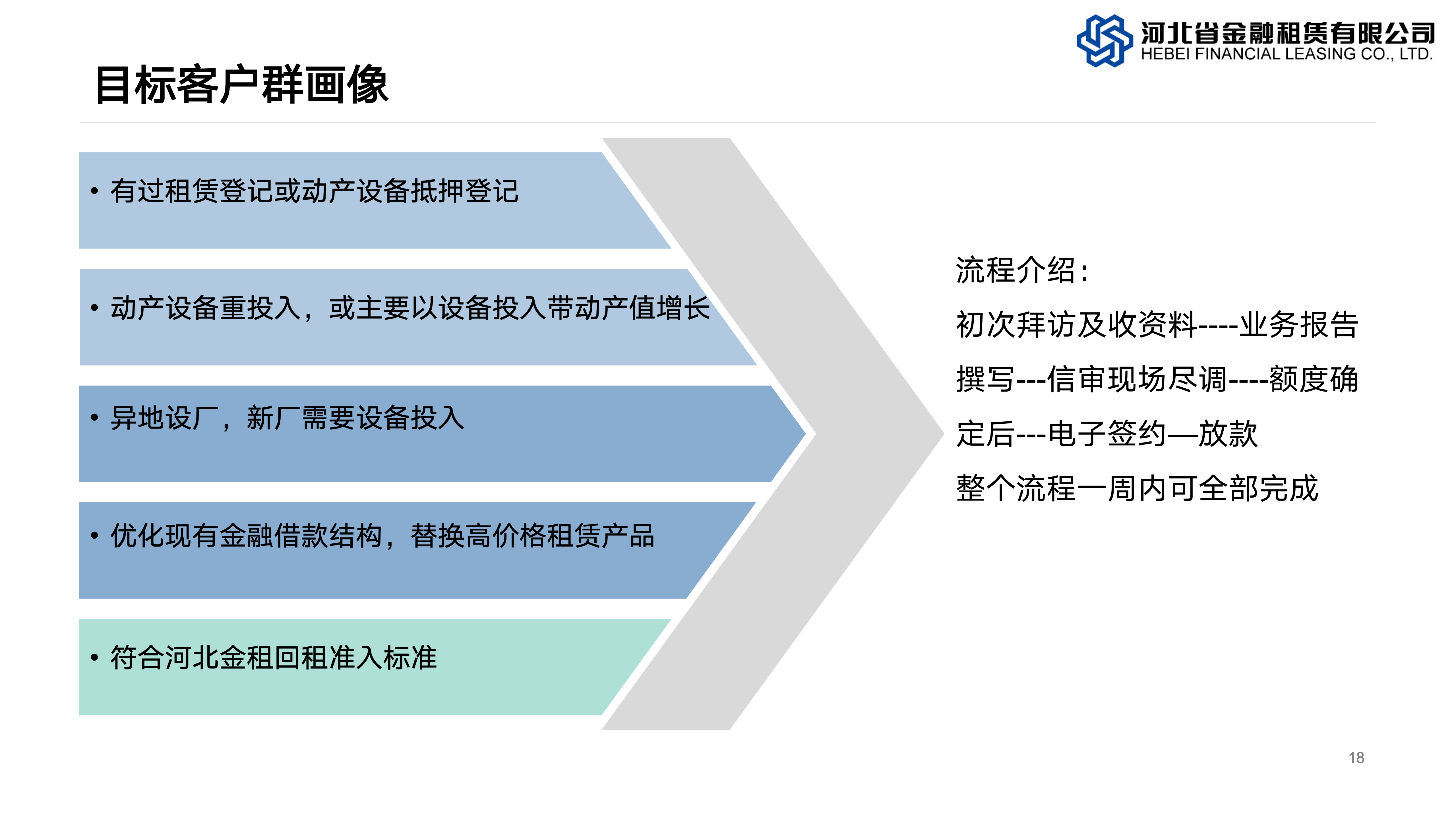 河北省金融租赁有限公司
HEBEI FINANCIAL LEASING CO., LTD.

目标客户群画像

• 有过租赁登记或动产设备抵押登记

• 动产设备重投入，或主要以设备投入带动产值增长

• 异地设厂，新厂需要设备投入

• 优化现有金融借款结构，替换高价格租赁产品

• 符合河北金租回租准入标准

流程介绍：
初次拜访及收资料----业务报告撰写---信审现场尽调----额度确定后---电子签约—放款
整个流程一周内可全部完成

18